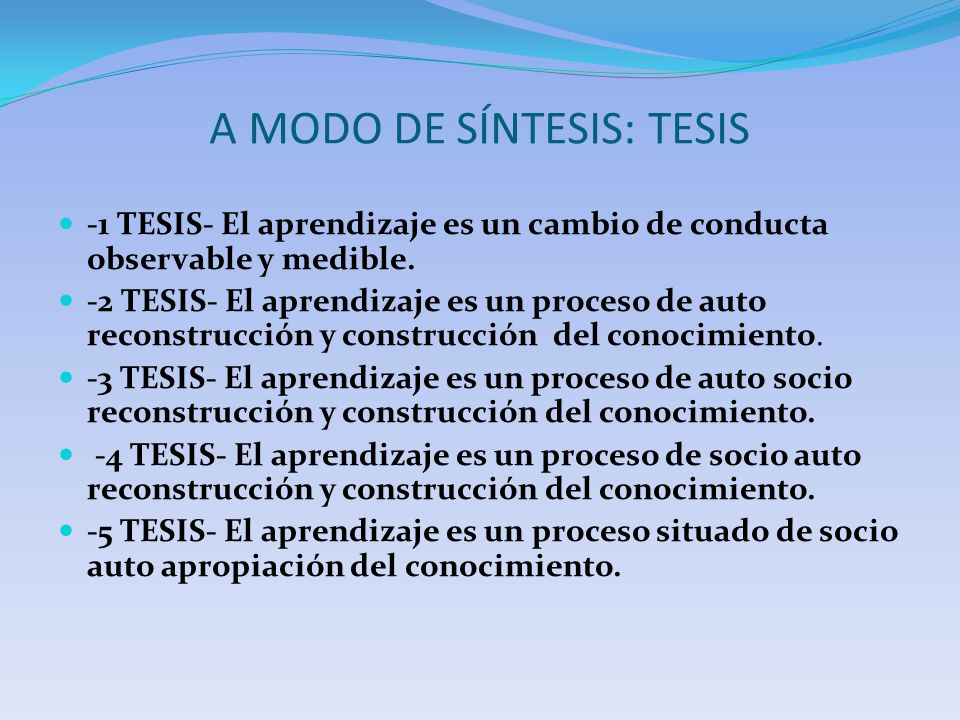 A MODO DE SÍNTESIS: TESIS

- -1 TESIS- El aprendizaje es un cambio de conducta observable y medible.
- -2 TESIS- El aprendizaje es un proceso de auto reconstrucción y construcción del conocimiento.
- -3 TESIS- El aprendizaje es un proceso de auto socio reconstrucción y construcción del conocimiento.
- -4 TESIS- El aprendizaje es un proceso de socio auto reconstrucción y construcción del conocimiento.
- -5 TESIS- El aprendizaje es un proceso situado de socio auto apropiación del conocimiento.